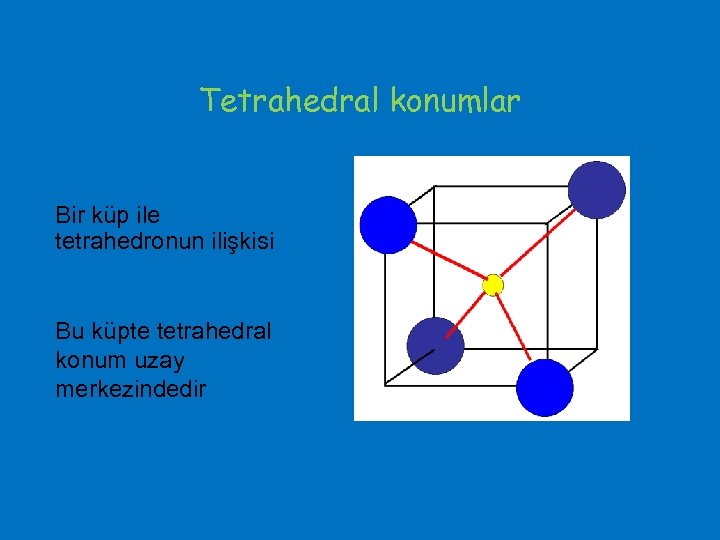 Tetrahedral konumlar

Bir küp ile tetrahedronun ilişkisi

Bu küpte tetrahedral konum uzay merkezindedir